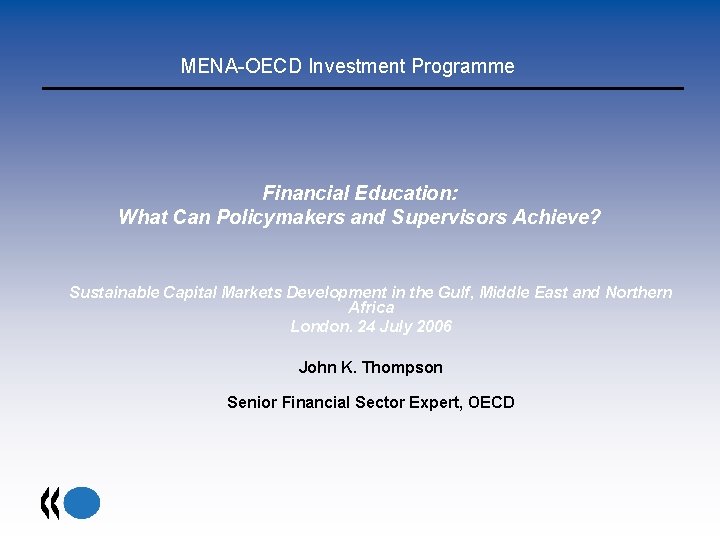 MENA-OECD Investment Programme

Financial Education:
What Can Policymakers and Supervisors Achieve?

Sustainable Capital Markets Development in the Gulf, Middle East and Northern Africa
London. 24 July 2006

John K. Thompson

Senior Financial Sector Expert, OECD